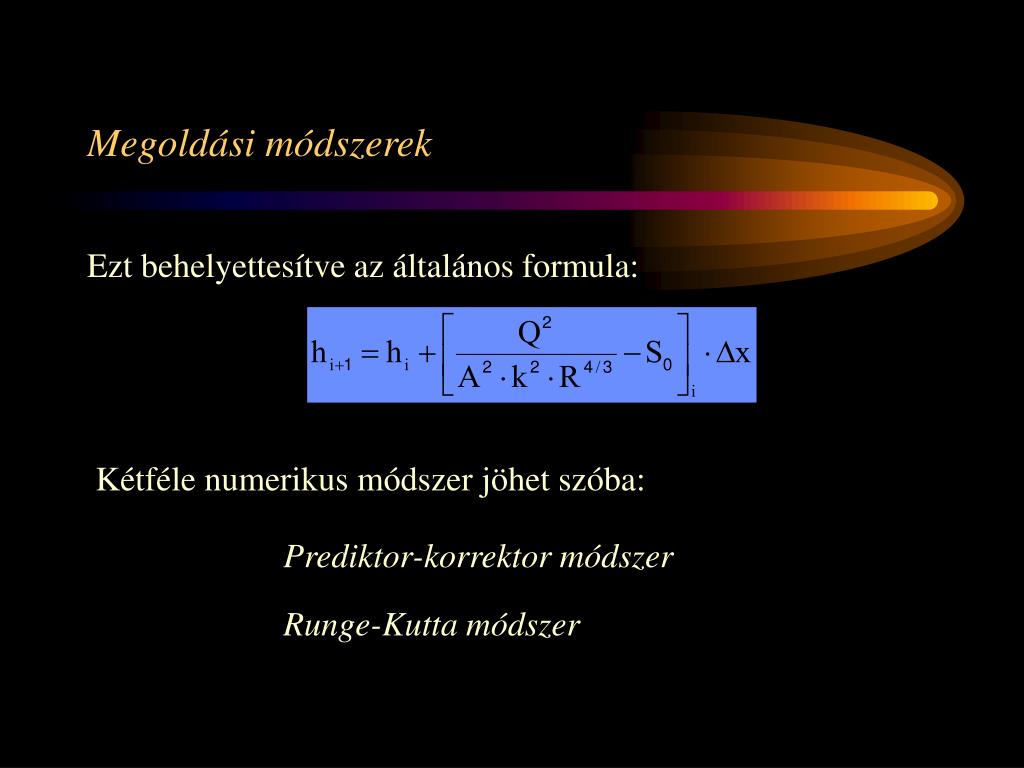 Megoldási módszerek

Ezt behelyettesítve az általános formula:

$h_{i+1} = h_i + \left[ \frac{Q^2}{A^2 \cdot k^2 \cdot R^{4/3}} - S_0 \right]_i \cdot \Delta x$

Kétféle numerikus módszer jöhet szóba:

Prediktor-korrektor módszer

Runge-Kutta módszer